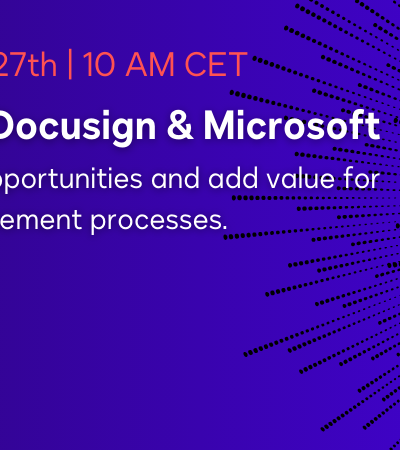 27th | 10 AM CET

Docusign & Microsoft

pportunities and add value for ement processes.